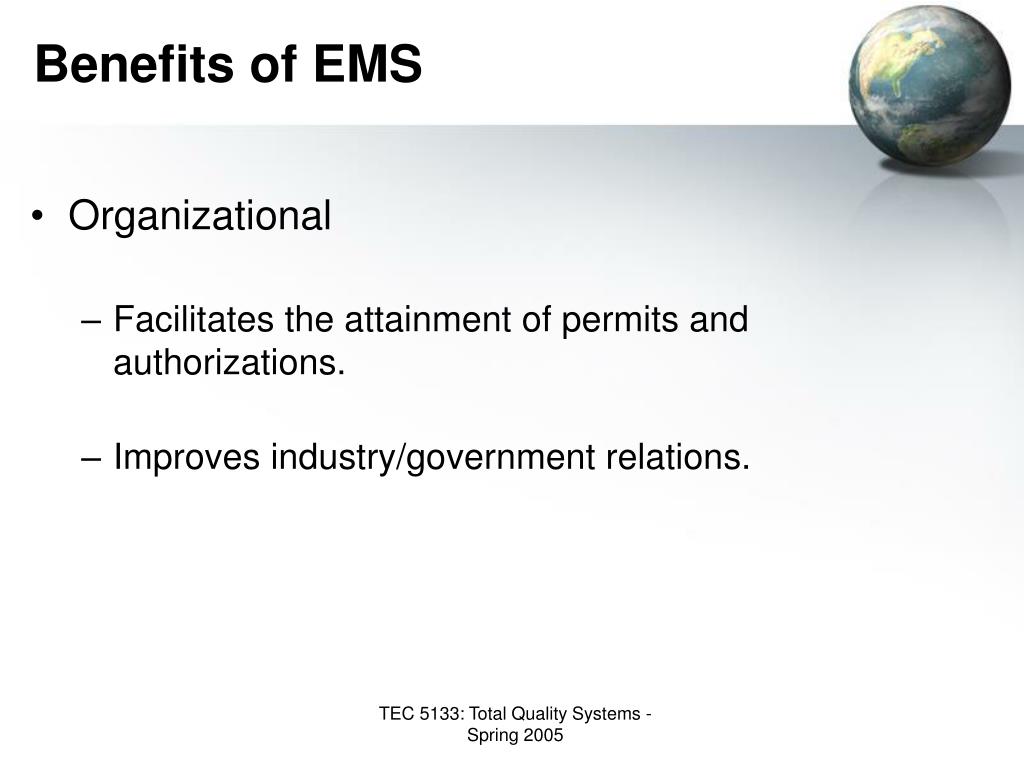 Benefits of EMS

• Organizational

– Facilitates the attainment of permits and authorizations.

– Improves industry/government relations.

TEC 5133: Total Quality Systems - Spring 2005